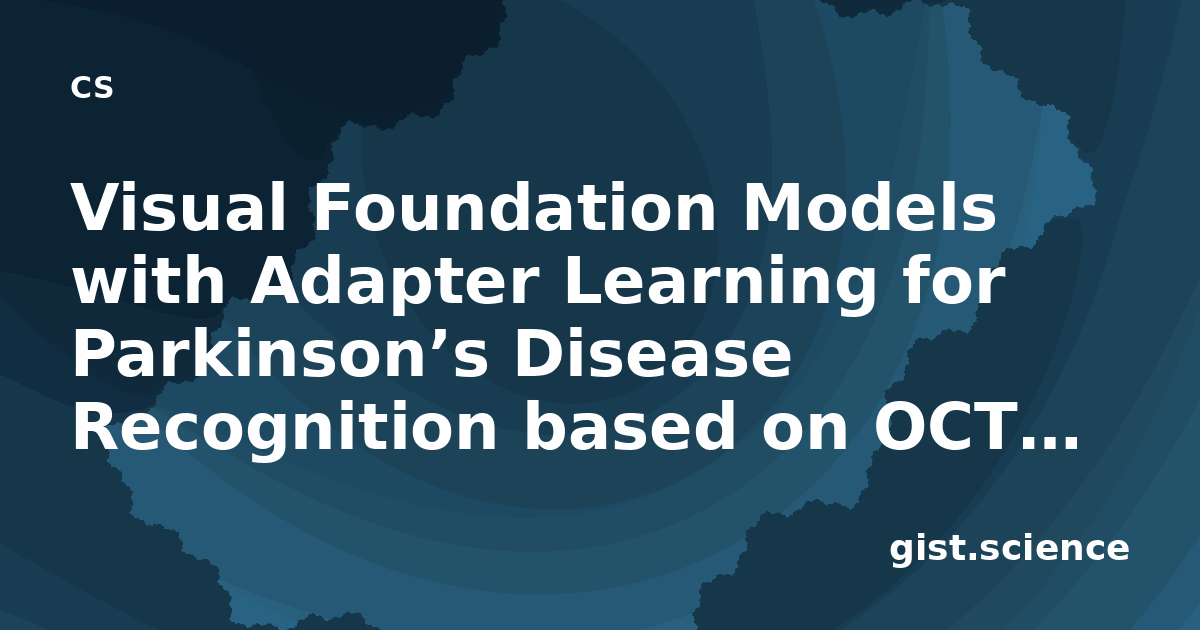 cs

Visual Foundation Models with Adapter Learning for Parkinson’s Disease Recognition based on OCT…

gist.science